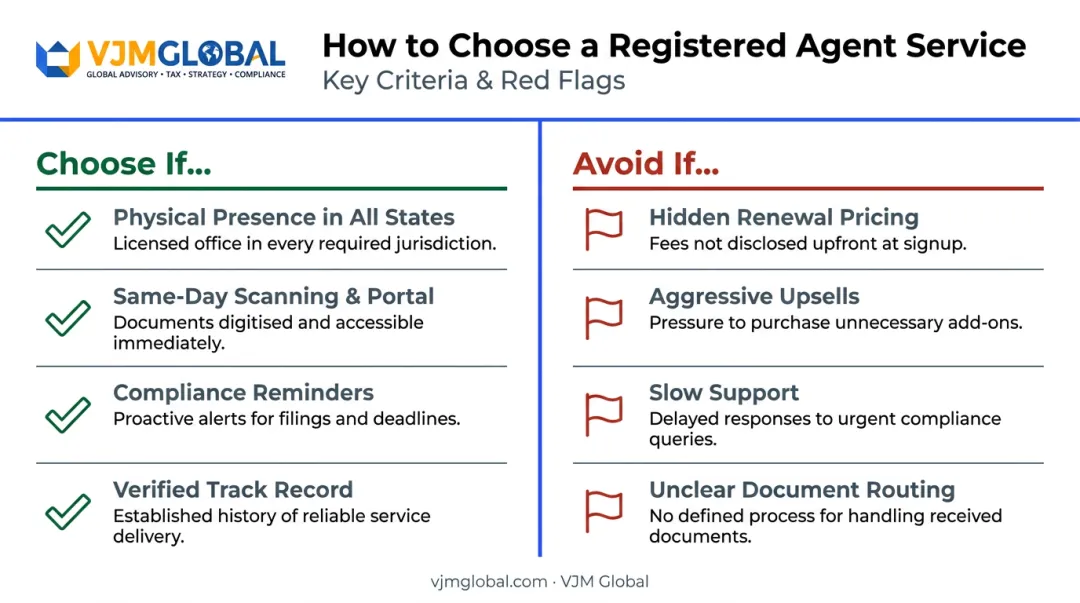 VJMGLOBAL
GLOBAL ADVISORY • TAX • STRATEGY • COMPLIANCE

How to Choose a Registered Agent Service
Key Criteria & Red Flags

Choose If...

Physical Presence in All States
Licensed office in every required jurisdiction.

Same-Day Scanning & Portal
Documents digitised and accessible immediately.

Compliance Reminders
Proactive alerts for filings and deadlines.

Verified Track Record
Established history of reliable service delivery.

Avoid If...

Hidden Renewal Pricing
Fees not disclosed upfront at signup.

Aggressive Upsells
Pressure to purchase unnecessary add-ons.

Slow Support
Delayed responses to urgent compliance queries.

Unclear Document Routing
No defined process for handling received documents.

vjmglobal.com · VJM Global